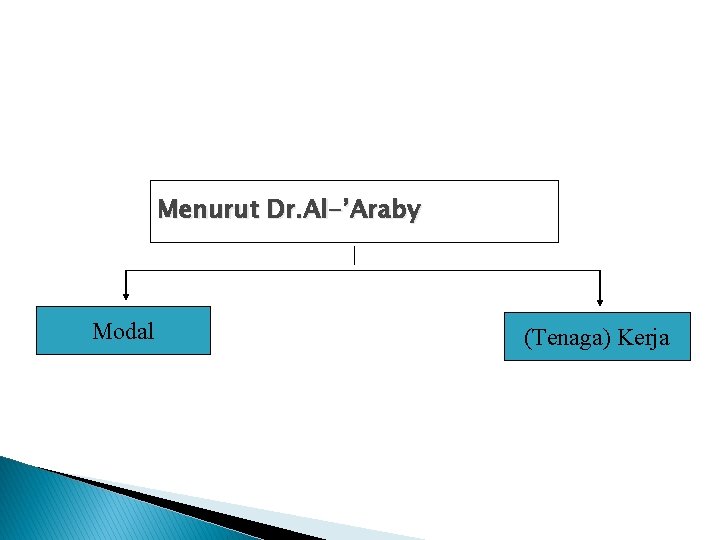 Menurut Dr.Al-'Araby

Modal

(Tenaga) Kerja